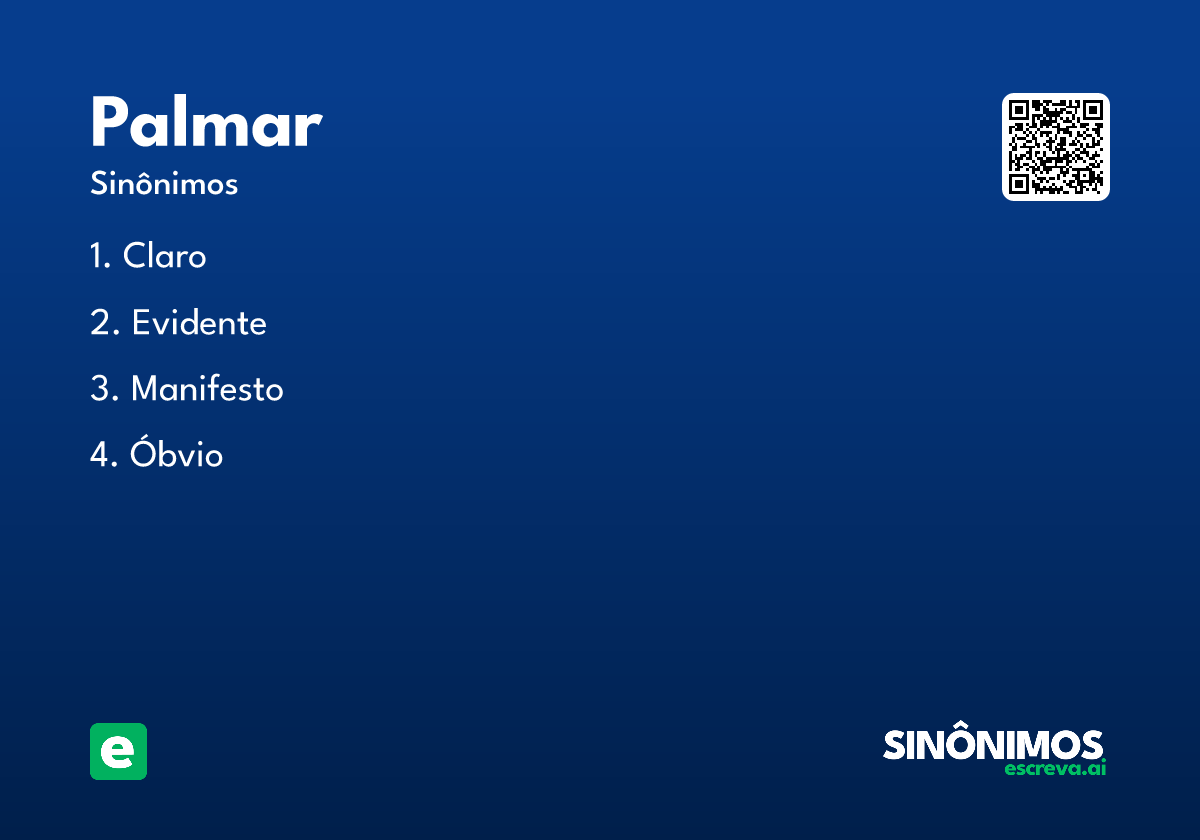 Palmar
Sinônimos

1. Claro

2. Evidente

3. Manifesto

4. Óbvio

e

SINÔNIMOS
escreva.ai